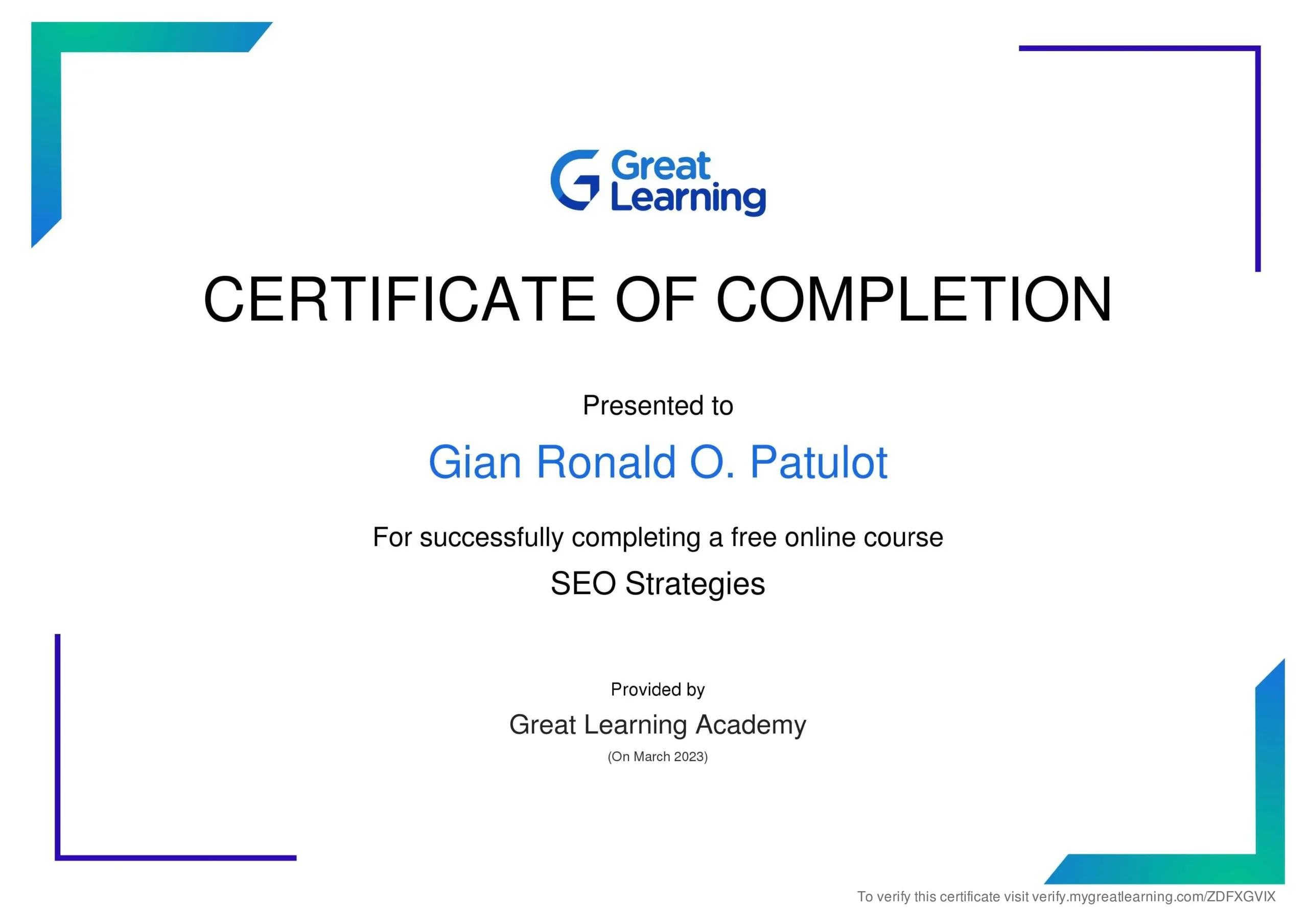 Great Learning

CERTIFICATE OF COMPLETION

Presented to

Gian Ronald O. Patulot

For successfully completing a free online course

SEO Strategies

Provided by

Great Learning Academy

(On March 2023)

To verify this certificate visit verify.mygreatlearning.com/ZDFXGVIX